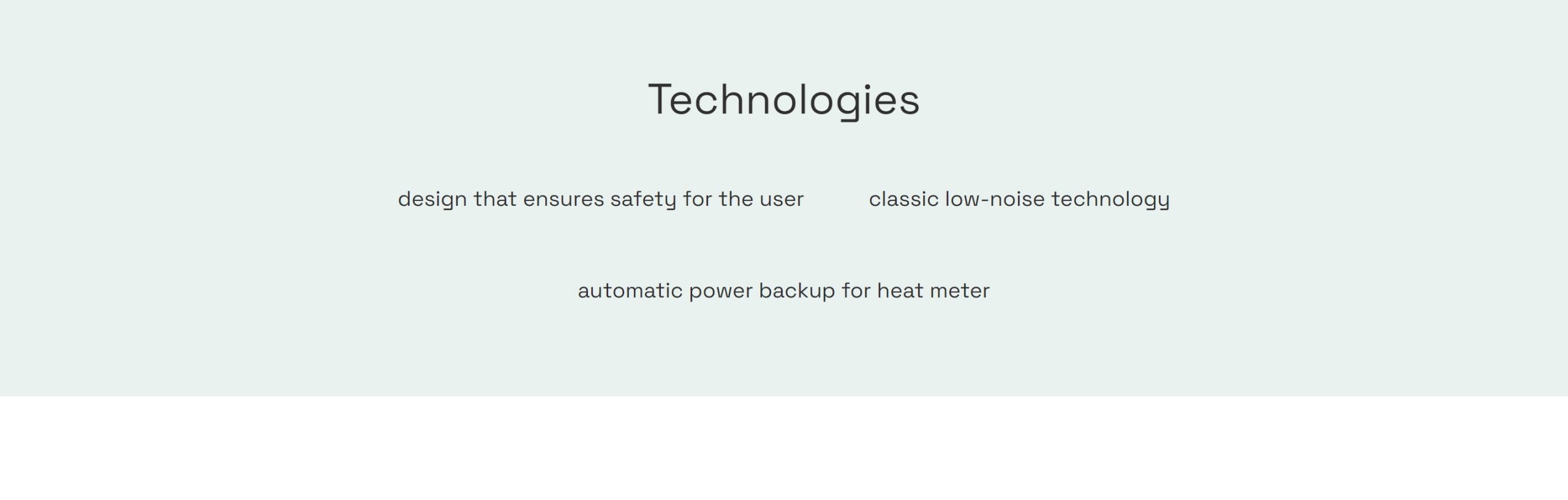 Technologies

design that ensures safety for the user

classic low-noise technology

automatic power backup for heat meter